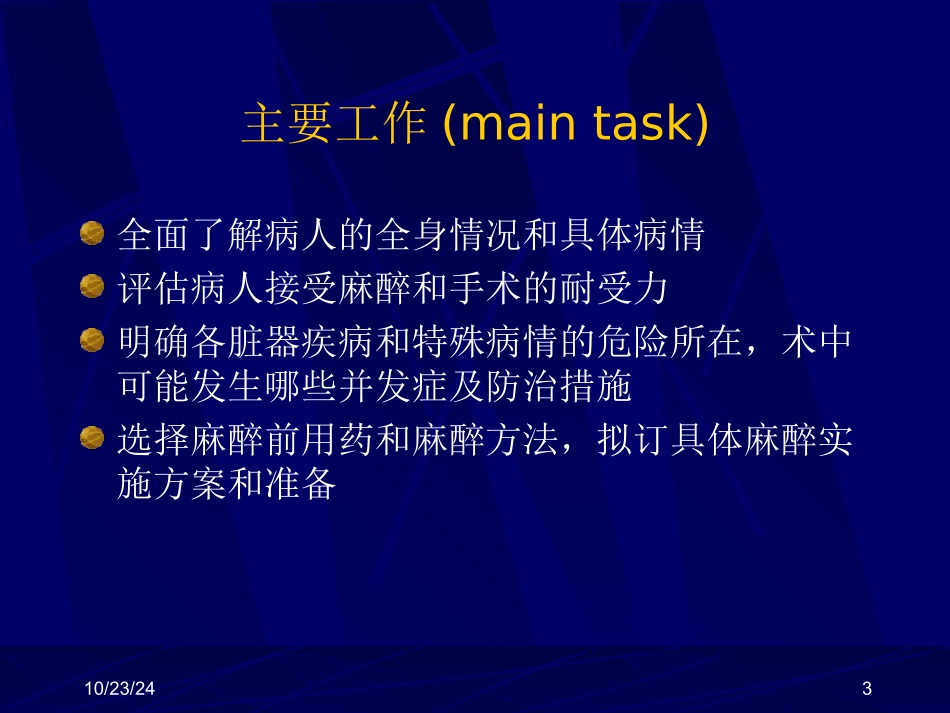 主要工作 (main task)

全面了解病人的全身情况和具体病情

评估病人接受麻醉和手术的耐受力

明确各脏器疾病和特殊病情的危险所在，术中可能发生哪些并发症及防治措施

选择麻醉前用药和麻醉方法，拟订具体麻醉实施方案和准备

10/23/24

3